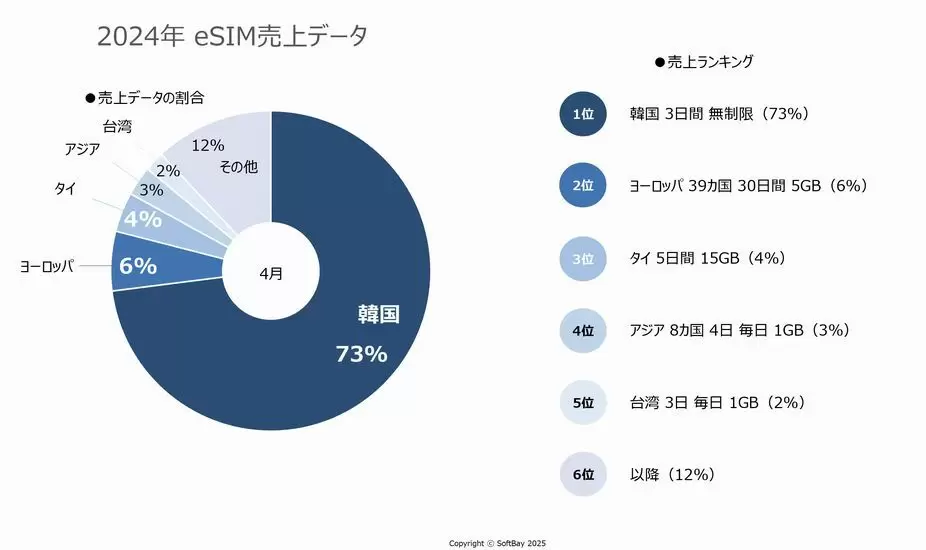 2024年 eSIM売上データ

●売上データの割合

台湾
アジア
タイ
ヨーロッパ
12%
その他
2%
3%
4%
6%
4月
韓国
73%

●売上ランキング

1位 韓国 3日間 無制限（73%）

2位 ヨーロッパ 39カ国 30日間 5GB（6%）

3位 タイ 5日間 15GB（4%）

4位 アジア 8カ国 4日 毎日 1GB（3%）

5位 台湾 3日 毎日 1GB（2%）

6位 以降（12%）

Copyright © SoftBay 2025